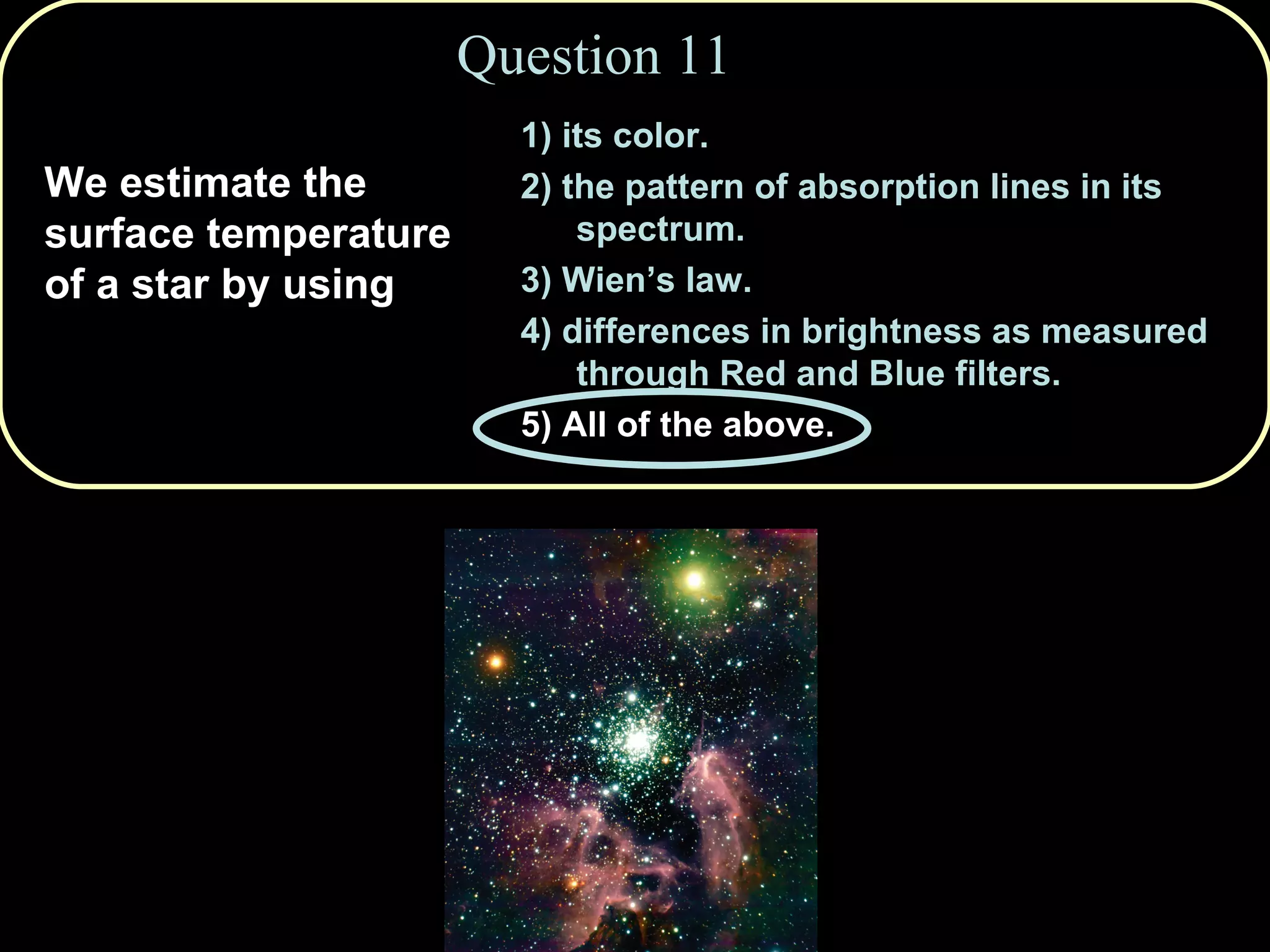 Question 11

We estimate the surface temperature of a star by using

1) its color.

2) the pattern of absorption lines in its spectrum.

3) Wien’s law.

4) differences in brightness as measured through Red and Blue filters.

5) All of the above.